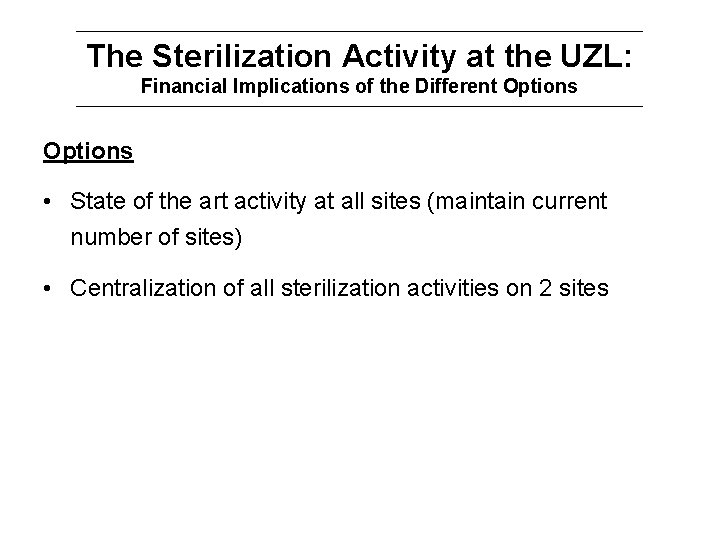 The Sterilization Activity at the UZL:
Financial Implications of the Different Options

Options

• State of the art activity at all sites (maintain current number of sites)

• Centralization of all sterilization activities on 2 sites